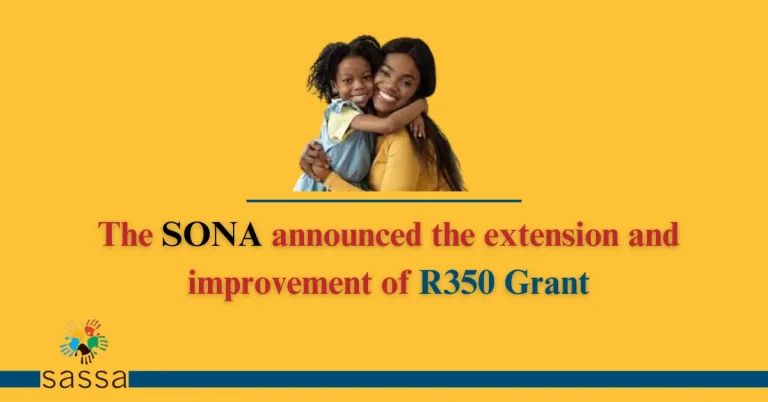 The SONA announced the extension and improvement of R350 Grant

sassa